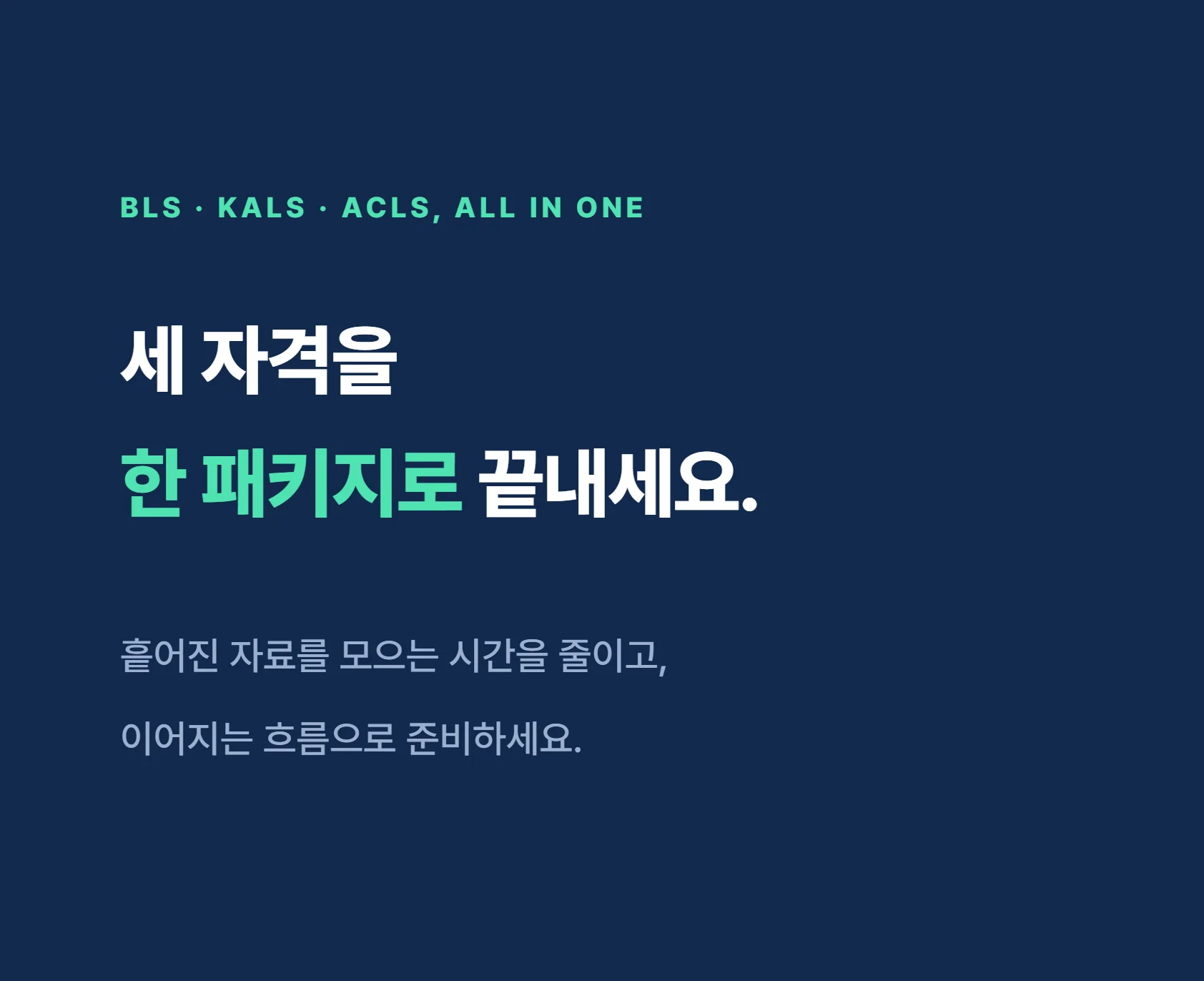 BLS · KALS · ACLS, ALL IN ONE

세 자격을
한 패키지로 끝내세요.

흩어진 자료를 모으는 시간을 줄이고,
이어지는 흐름으로 준비하세요.